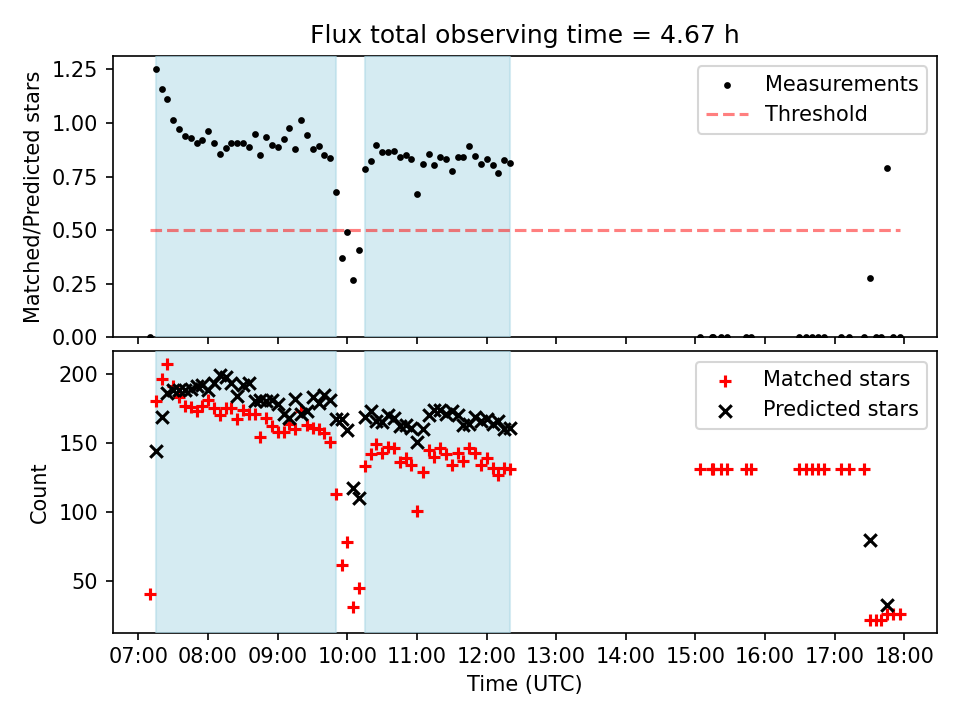 Flux total observing time = 4.67 h

Matched/Predicted stars

1.25
1.00
0.75
0.50
0.25
0.00

Measurements
Threshold

Count

200
150
100
50

Matched stars
Predicted stars

07:00 08:00 09:00 10:00 11:00 12:00 13:00 14:00 15:00 16:00 17:00 18:00

Time (UTC)